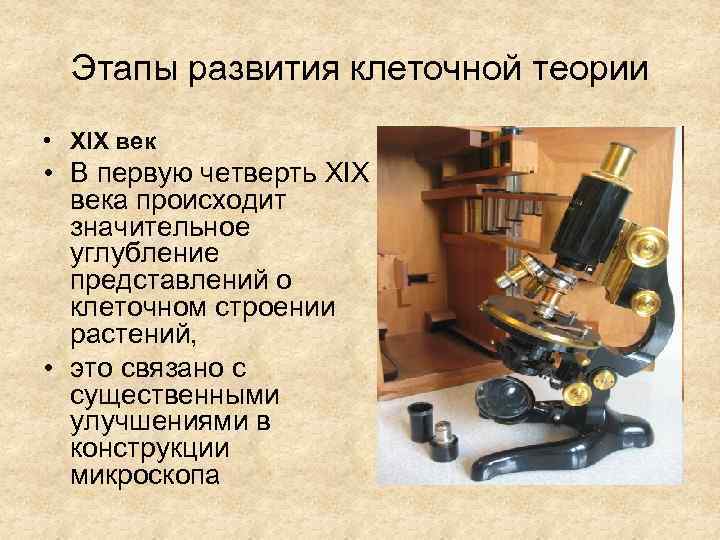 Этапы развития клеточной теории

• XIX век
• В первую четверть XIX века происходит значительное углубление представлений о клеточном строении растений,
• это связано с существенными улучшениями в конструкции микроскопа